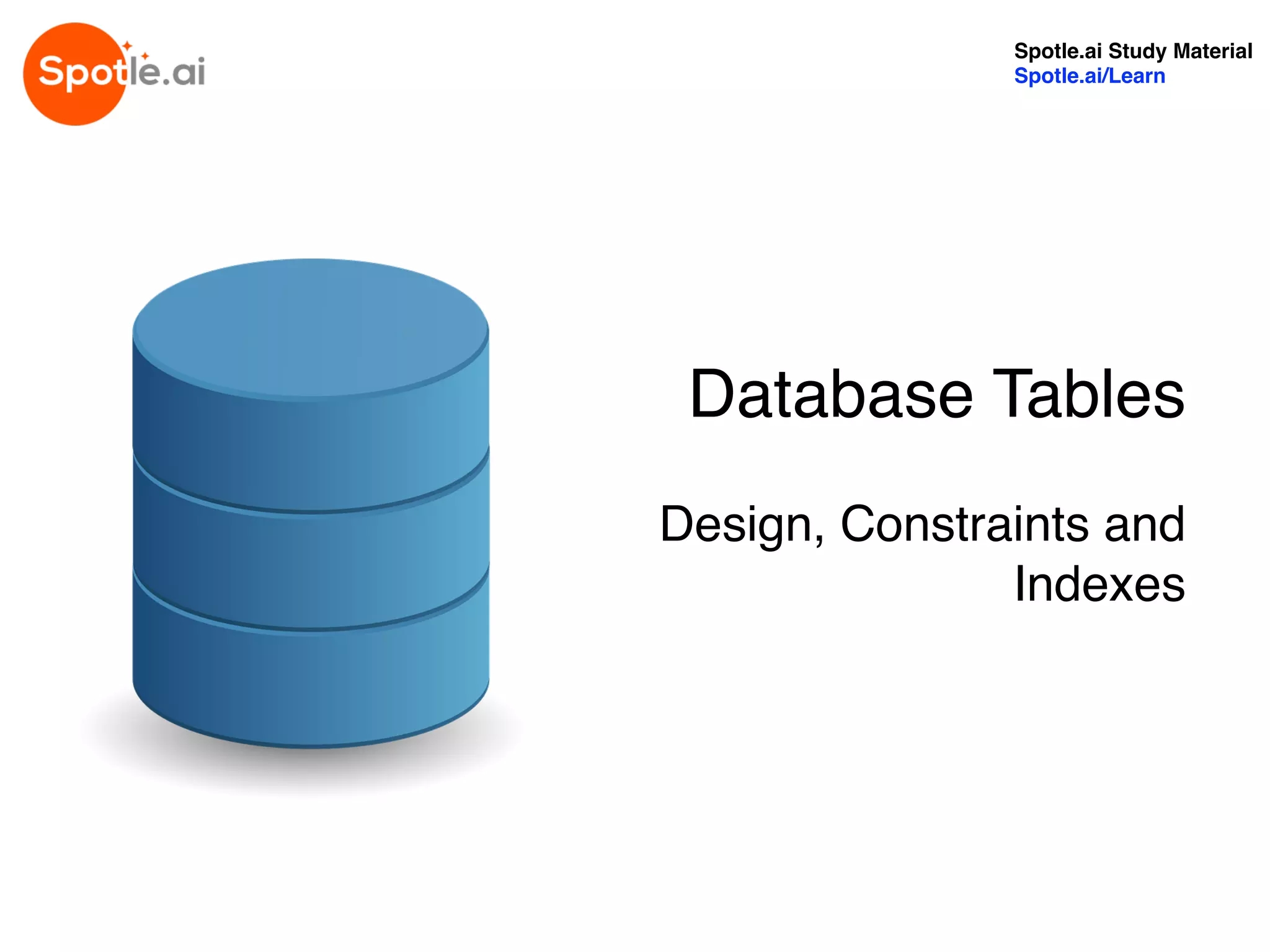 Spotle.ai

Spotle.ai Study Material
Spotle.ai/Learn

Database Tables

Design, Constraints and Indexes